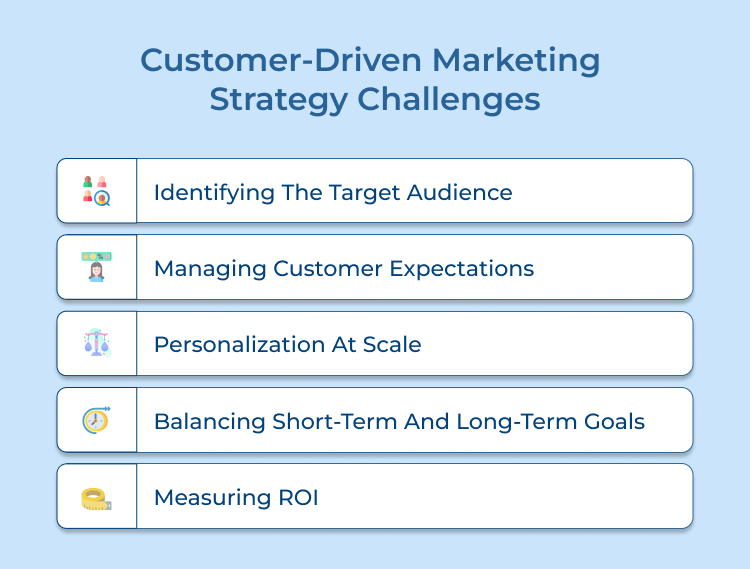 Customer-Driven Marketing Strategy Challenges

Identifying The Target Audience

Managing Customer Expectations

Personalization At Scale

Balancing Short-Term And Long-Term Goals

Measuring ROI